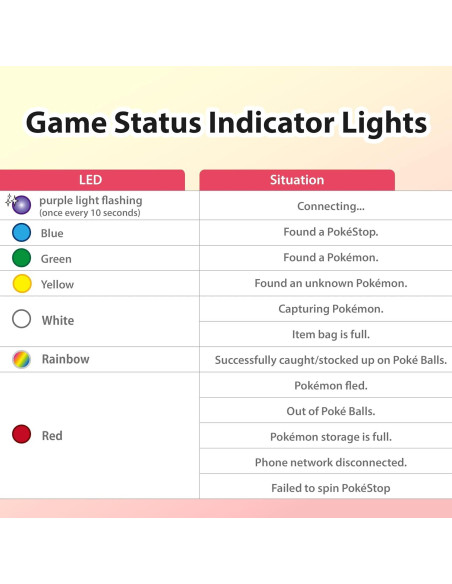 Game Status Indicator Lights

| LED | Situation |
|---|---|
| purple light flashing (once every 10 seconds) | Connecting... |
| Blue | Found a PokéStop. |
| Green | Found a Pokémon. |
| Yellow | Found an unknown Pokémon. |
| White | Capturing Pokémon. |
| | Item bag is full. |
| Rainbow | Successfully caught/stocked up on Poké Balls. |
| Red | Pokémon fled. |
| | Out of Poké Balls. |
| | Pokémon storage is full. |
| | Phone network disconnected. |
| | Failed to spin PokéStop |